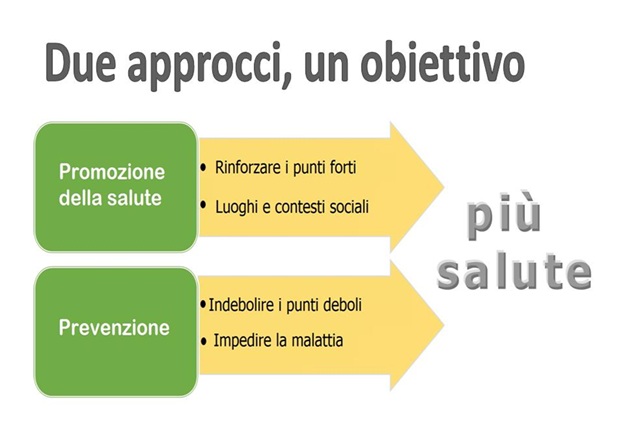 Due approcci, un obiettivo

Promozione della salute

• Rinforzare i punti forti
• Luoghi e contesti sociali

Prevenzione

• Indebolire i punti deboli
• Impedire la malattia

più salute